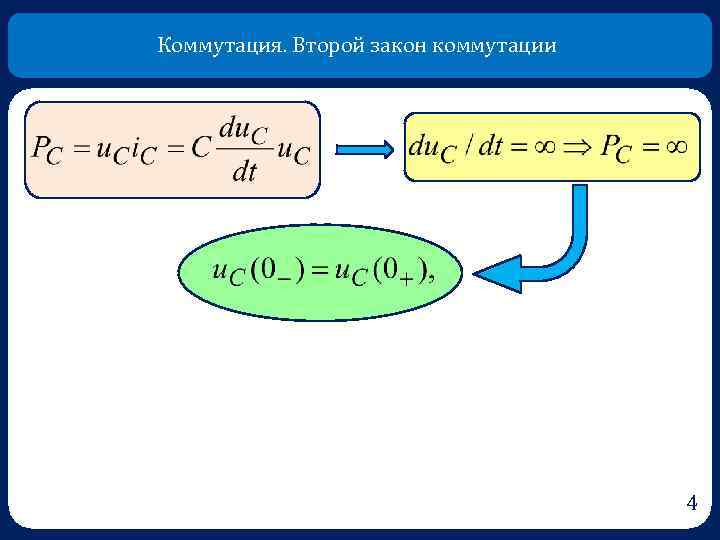 Коммутация. Второй закон коммутации

$P_C = u_C i_C = C\frac{du_C}{dt}u_C$

$du_C / dt = \infty \Rightarrow P_C = \infty$

$u_C(0_-) = u_C(0_+),$

4